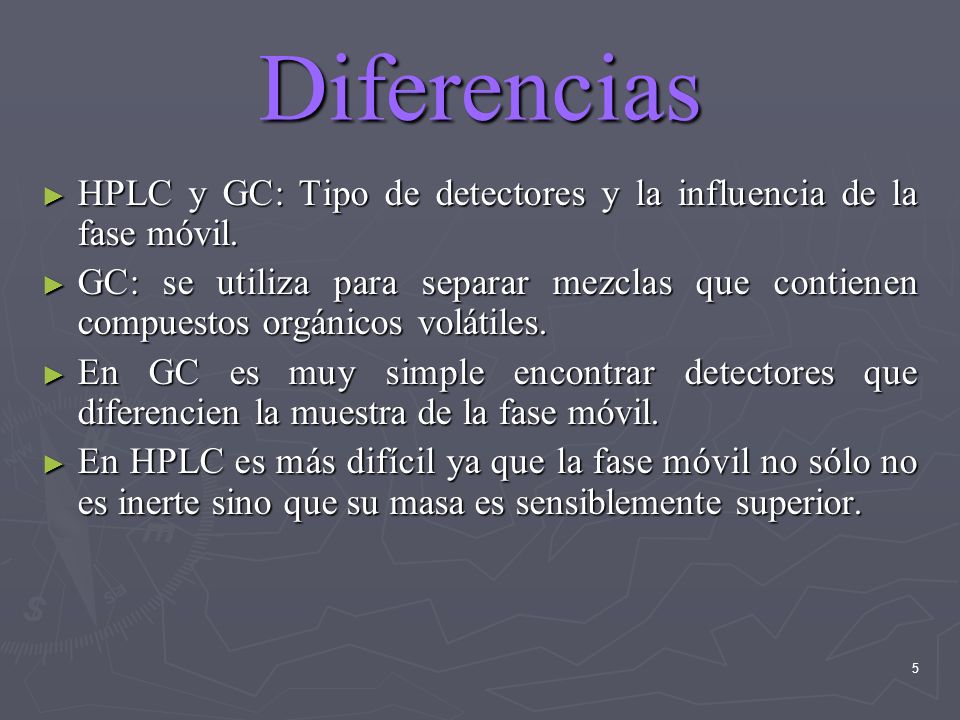 Diferencias

► HPLC y GC: Tipo de detectores y la influencia de la fase móvil.

► GC: se utiliza para separar mezclas que contienen compuestos orgánicos volátiles.

► En GC es muy simple encontrar detectores que diferencien la muestra de la fase móvil.

► En HPLC es más difícil ya que la fase móvil no sólo no es inerte sino que su masa es sensiblemente superior.

5